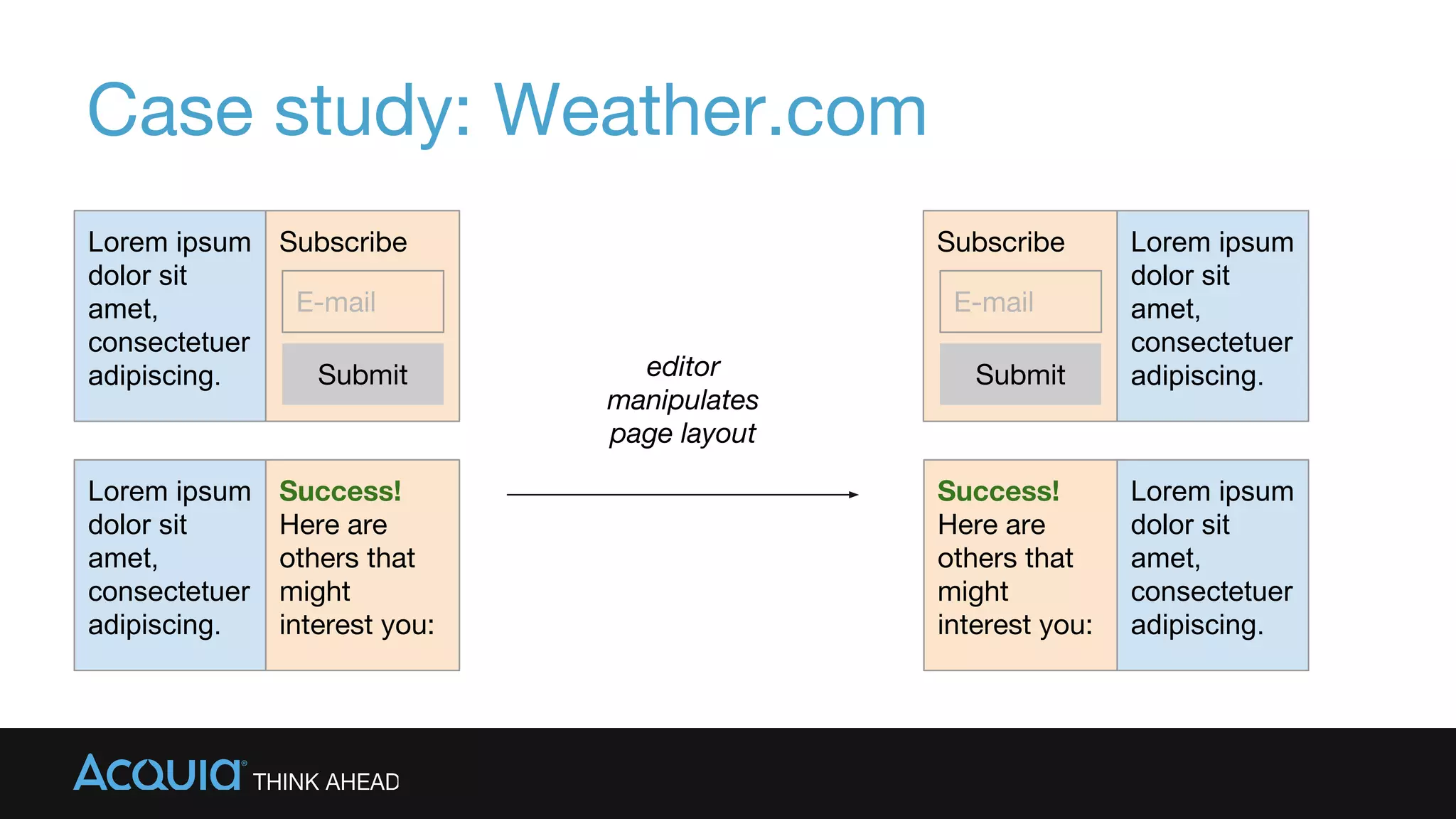 Case study: Weather.com

Lorem ipsum dolor sit amet, consectetuer adipiscing.

Subscribe

E-mail

Submit

Lorem ipsum dolor sit amet, consectetuer adipiscing.

Success! Here are others that might interest you:

editor manipulates page layout

Subscribe

E-mail

Submit

Lorem ipsum dolor sit amet, consectetuer adipiscing.

Success! Here are others that might interest you:

Lorem ipsum dolor sit amet, consectetuer adipiscing.

ACQUIA® THINK AHEAD